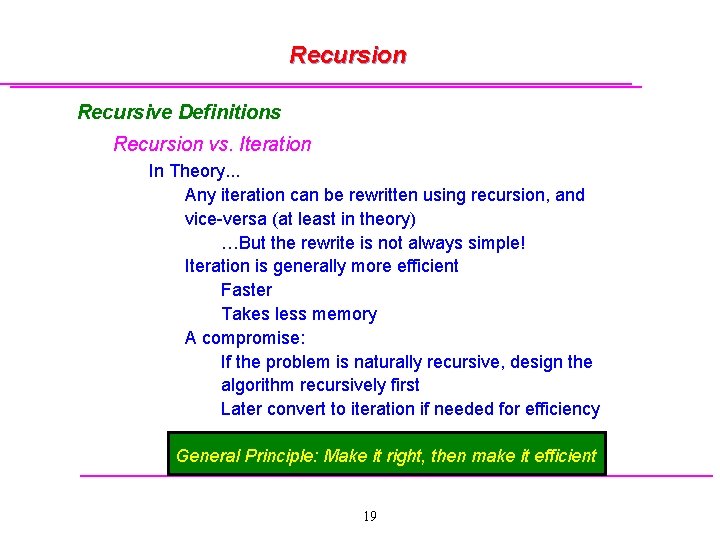 Recursion

Recursive Definitions

Recursion vs. Iteration

In Theory...

Any iteration can be rewritten using recursion, and vice-versa (at least in theory)

…But the rewrite is not always simple!

Iteration is generally more efficient

Faster

Takes less memory

A compromise:

If the problem is naturally recursive, design the algorithm recursively first

Later convert to iteration if needed for efficiency

General Principle: Make it right, then make it efficient

19